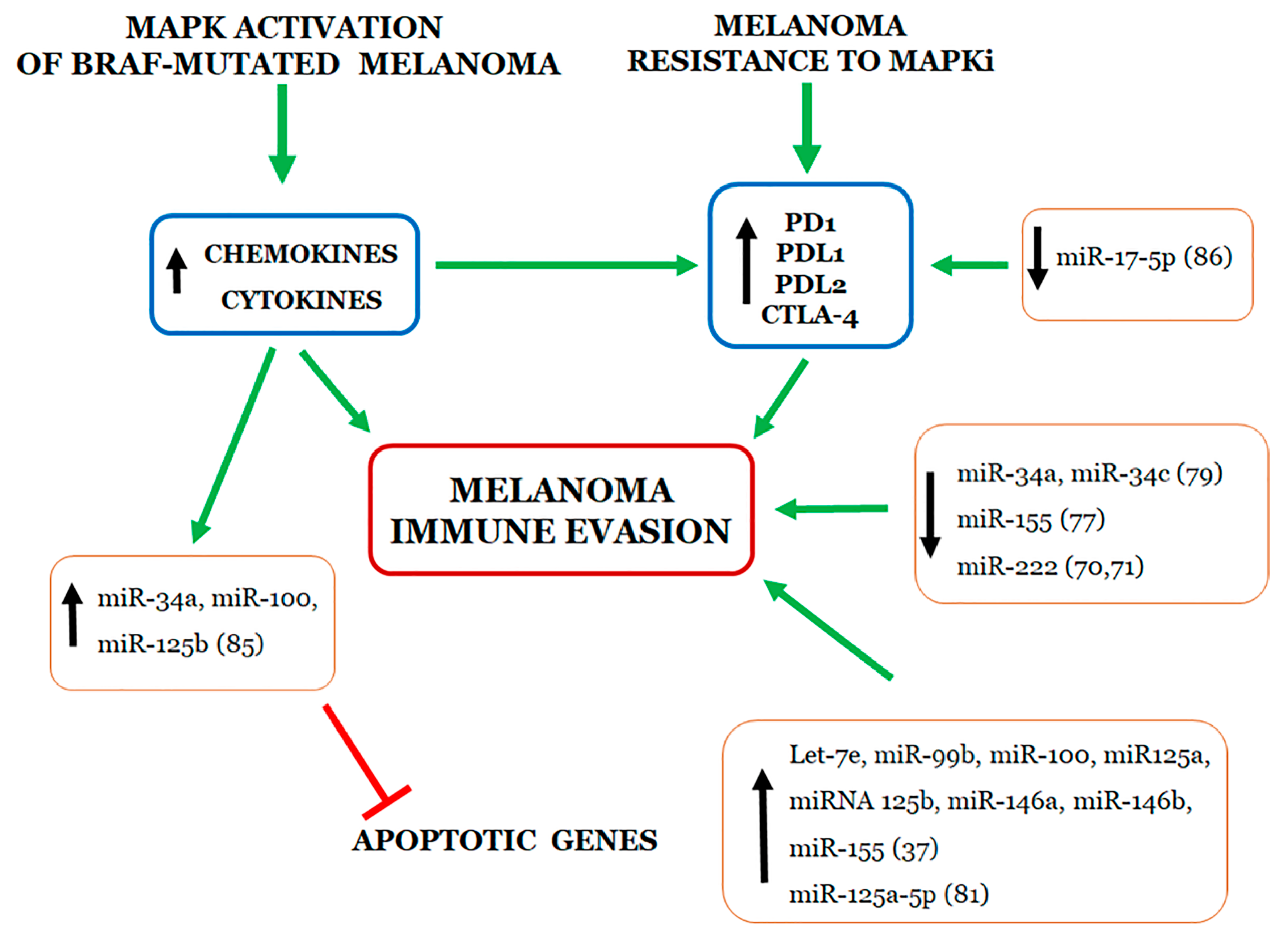 MAPK ACTIVATION OF BRAF-MUTATED MELANOMA

MELANOMA RESISTANCE TO MAPKi

CHEMOKINES
CYTOKINES

PD1
PDL1
PDL2
CTLA-4

miR-17-5p (86)

MELANOMA IMMUNE EVASION

miR-34a, miR-34c (79)
miR-155 (77)
miR-222 (70,71)

miR-34a, miR-100,
miR-125b (85)

APOPTOTIC GENES

Let-7e, miR-99b, miR-100, miR125a,
miRNA 125b, miR-146a, miR-146b,
miR-155 (37)
miR-125a-5p (81)